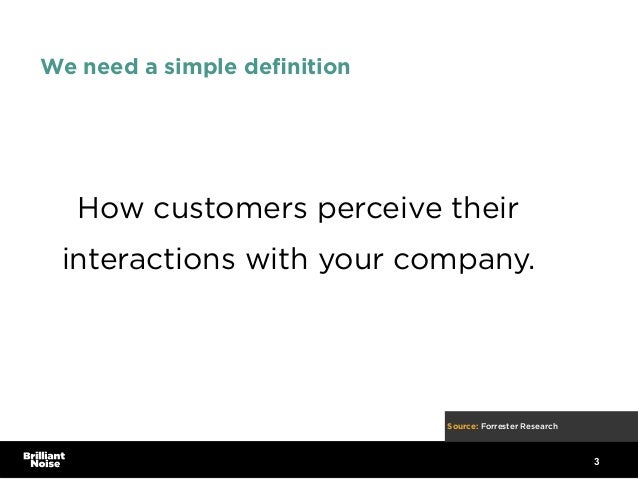 We need a simple definition

How customers perceive their interactions with your company.

Source: Forrester Research

Brilliant Noise

3